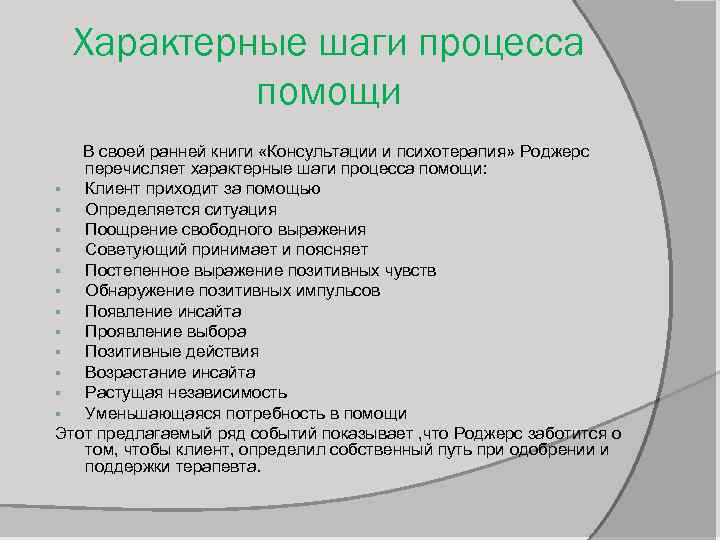 Характерные шаги процесса помощи

В своей ранней книги «Консультации и психотерапия» Роджерс перечисляет характерные шаги процесса помощи:

- Клиент приходит за помощью
- Определяется ситуация
- Поощрение свободного выражения
- Советующий принимает и поясняет
- Постепенное выражение позитивных чувств
- Обнаружение позитивных импульсов
- Появление инсайта
- Проявление выбора
- Позитивные действия
- Возрастание инсайта
- Растущая независимость
- Уменьшающаяся потребность в помощи

Этот предлагаемый ряд событий показывает ,что Роджерс заботится о том, чтобы клиент, определил собственный путь при одобрении и поддержки терапевта.